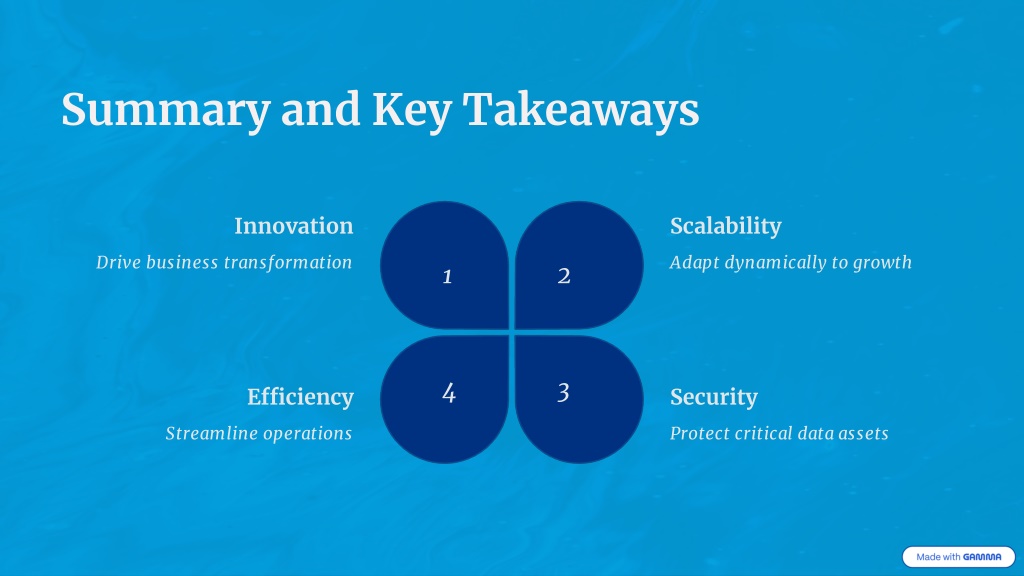 Summary and Key Takeaways

Innovation

Drive business transformation

1

2

Scalability

Adapt dynamically to growth

Efficiency

Streamline operations

4

3

Security

Protect critical data assets

Made with GAMMA